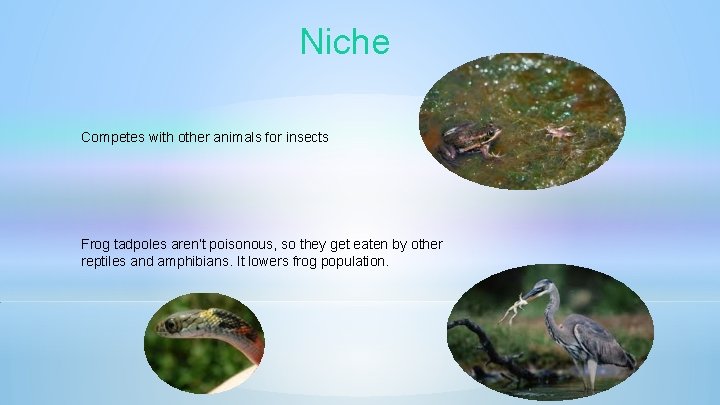 Niche

Competes with other animals for insects

Frog tadpoles aren't poisonous, so they get eaten by other reptiles and amphibians. It lowers frog population.